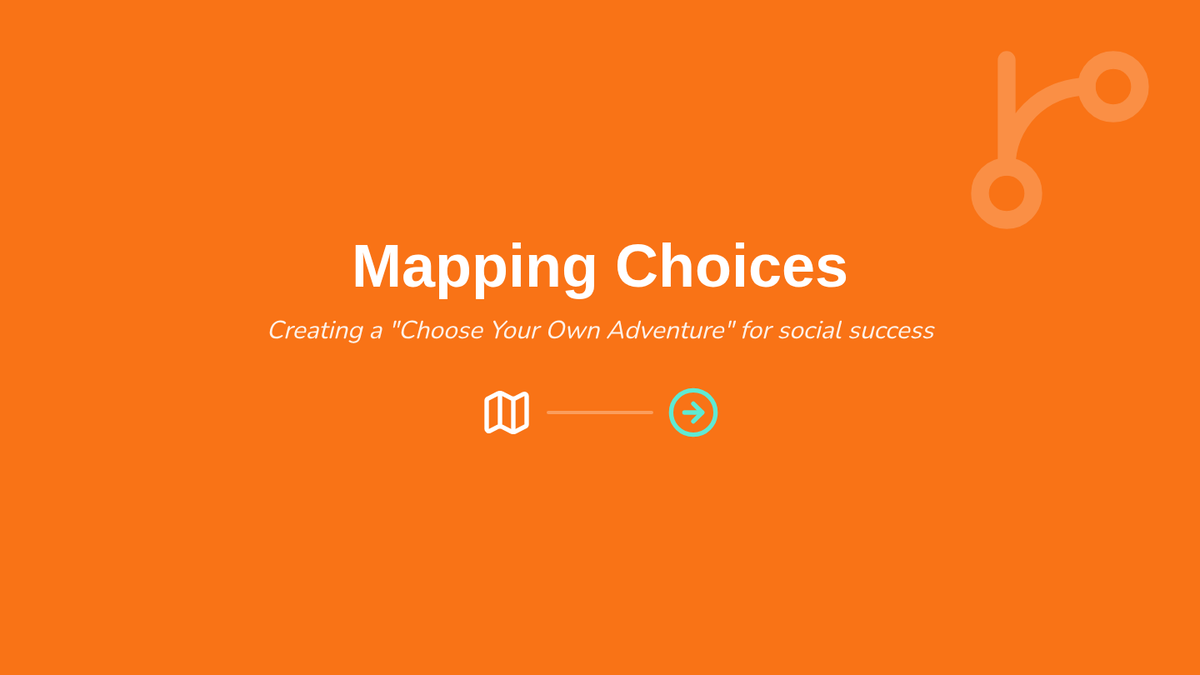 Mapping Choices

Creating a "Choose Your Own Adventure" for social success